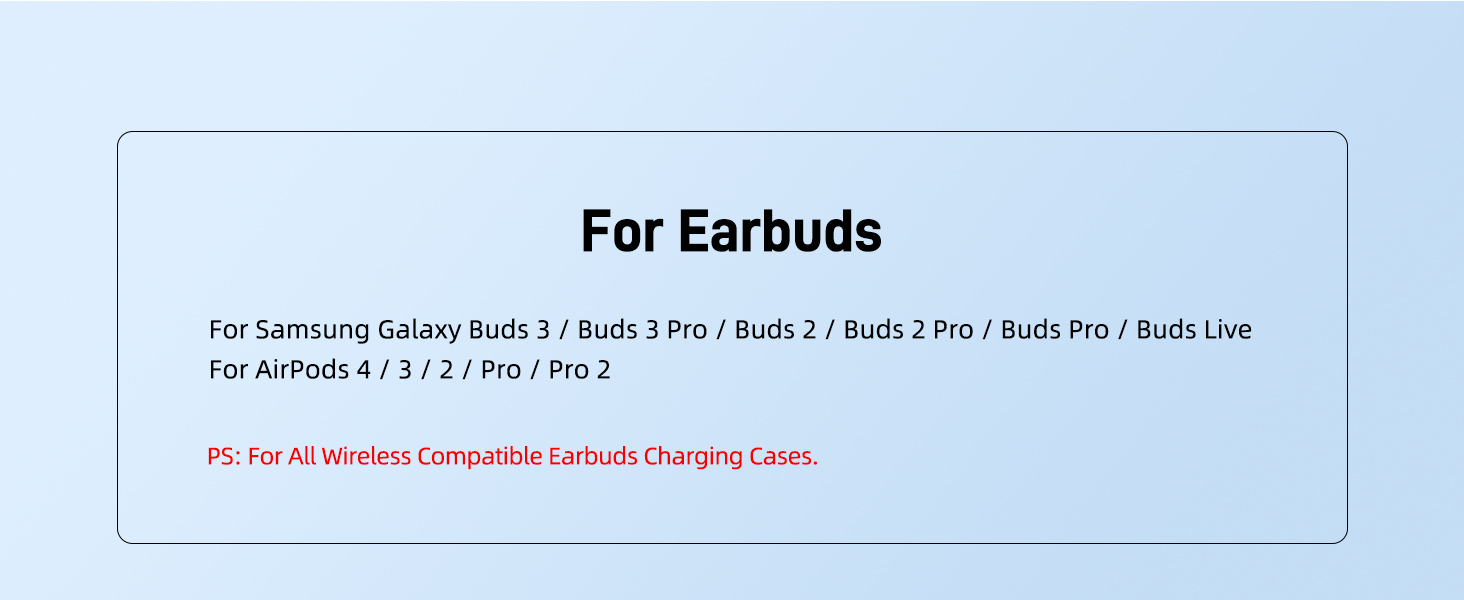 For Earbuds

For Samsung Galaxy Buds 3 / Buds 3 Pro / Buds 2 / Buds 2 Pro / Buds Pro / Buds Live
For AirPods 4 / 3 / 2 / Pro / Pro 2

PS: For All Wireless Compatible Earbuds Charging Cases.